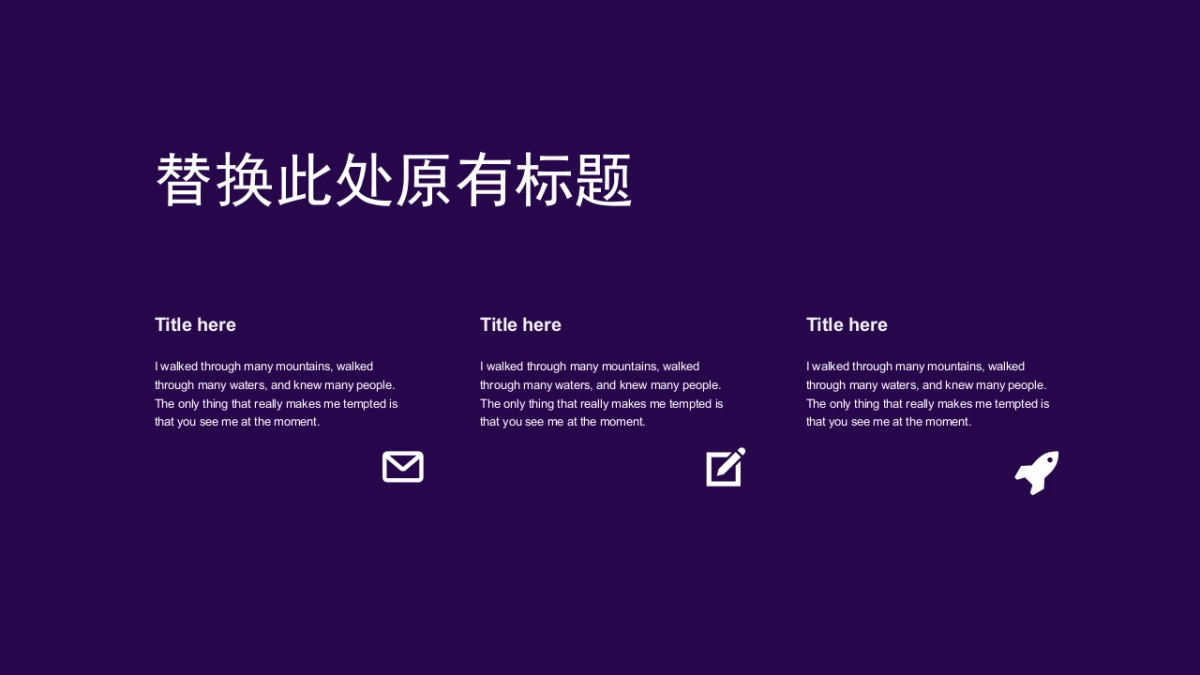 替换此处原有标题

Title here

I walked through many mountains, walked through many waters, and knew many people. The only thing that really makes me tempted is that you see me at the moment.

Title here

I walked through many mountains, walked through many waters, and knew many people. The only thing that really makes me tempted is that you see me at the moment.

Title here

I walked through many mountains, walked through many waters, and knew many people. The only thing that really makes me tempted is that you see me at the moment.